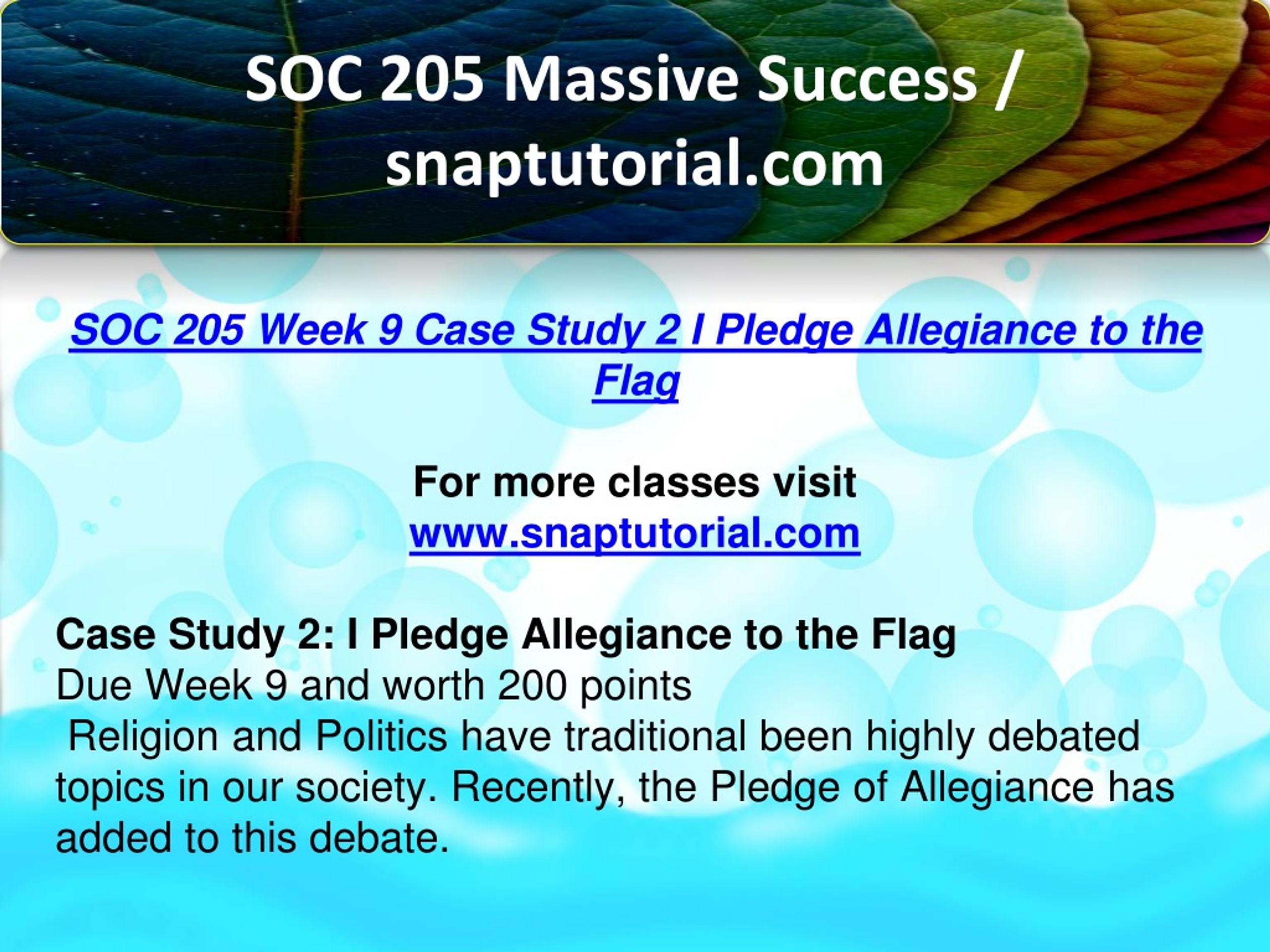 SOC 205 Massive Success / snaptutorial.com

SOC 205 Week 9 Case Study 2 I Pledge Allegiance to the Flag

For more classes visit
www.snaptutorial.com

Case Study 2: I Pledge Allegiance to the Flag
Due Week 9 and worth 200 points
Religion and Politics have traditional been highly debated topics in our society. Recently, the Pledge of Allegiance has added to this debate.